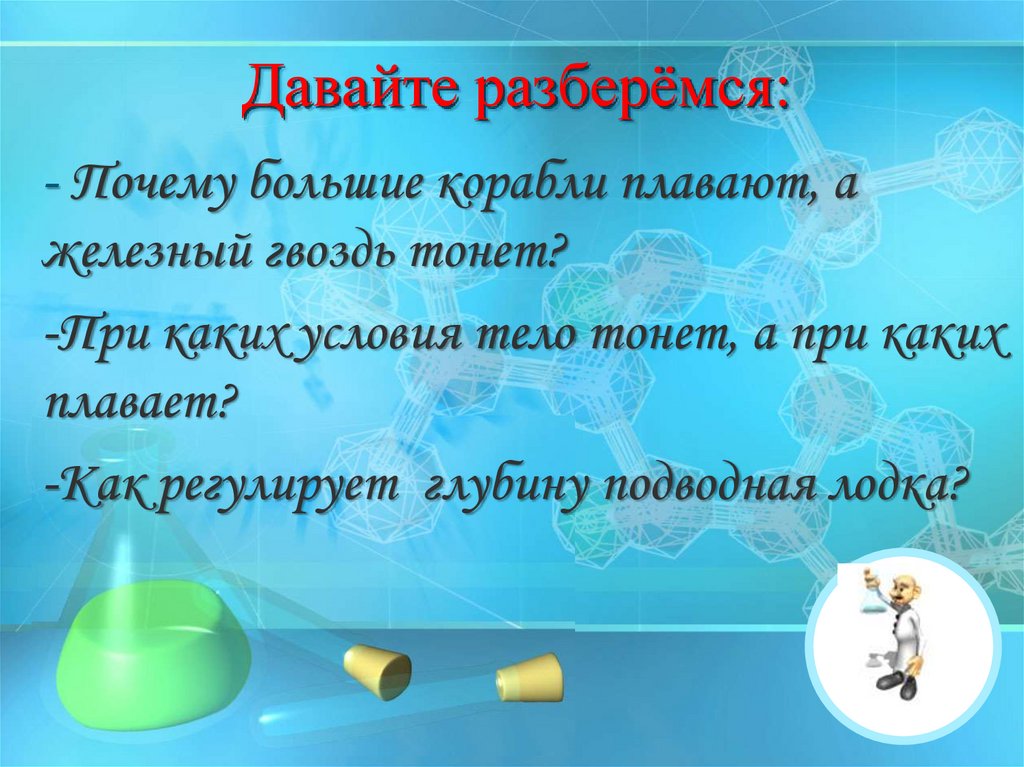 Давайте разберёмся:

- Почему большие корабли плавают, а железный гвоздь тонет?

-При каких условия тело тонет, а при каких плавает?

-Как регулирует глубину подводная лодка?